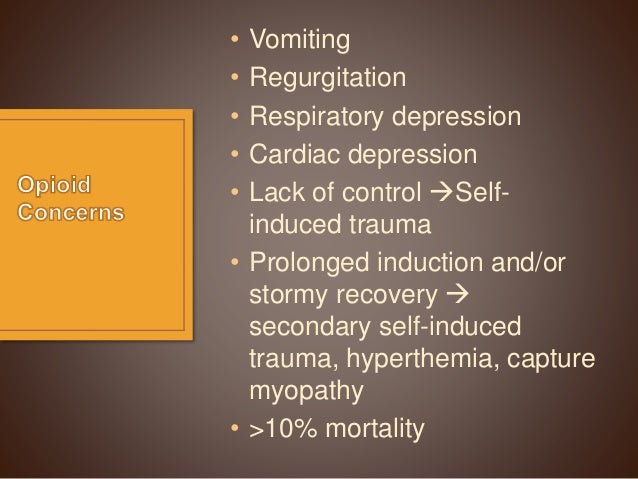 Opioid Concerns

• Vomiting
• Regurgitation
• Respiratory depression
• Cardiac depression
• Lack of control →Self-induced trauma
• Prolonged induction and/or stormy recovery → secondary self-induced trauma, hyperthemia, capture myopathy
• >10% mortality